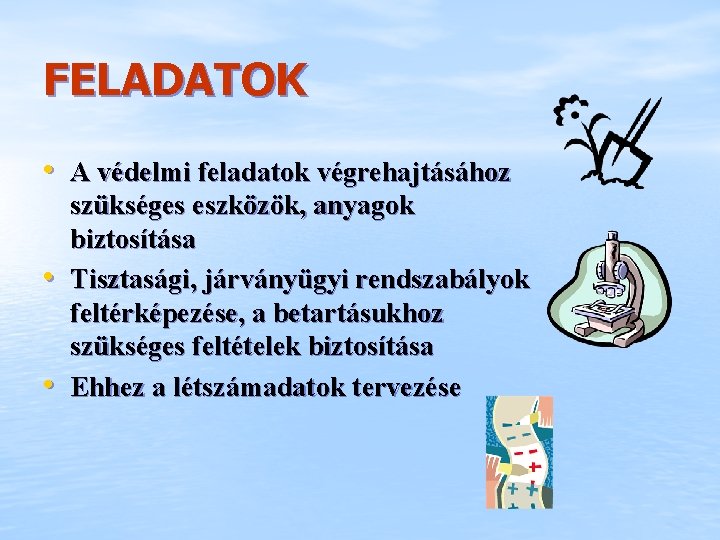 FELADATOK

• A védelmi feladatok végrehajtásához szükséges eszközök, anyagok biztosítása
• Tisztasági, járványügyi rendszabályok feltérképezése, a betartásukhoz szükséges feltételek biztosítása
• Ehhez a létszámadatok tervezése